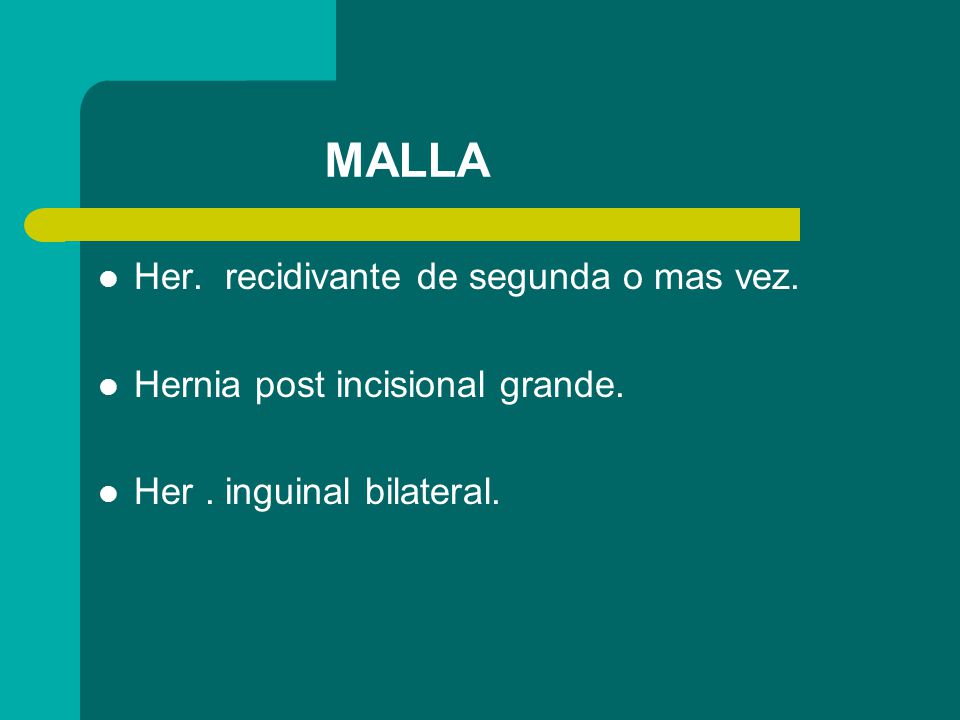 MALLA

- Her. recidivante de segunda o mas vez.
- Hernia post incisional grande.
- Her . inguinal bilateral.